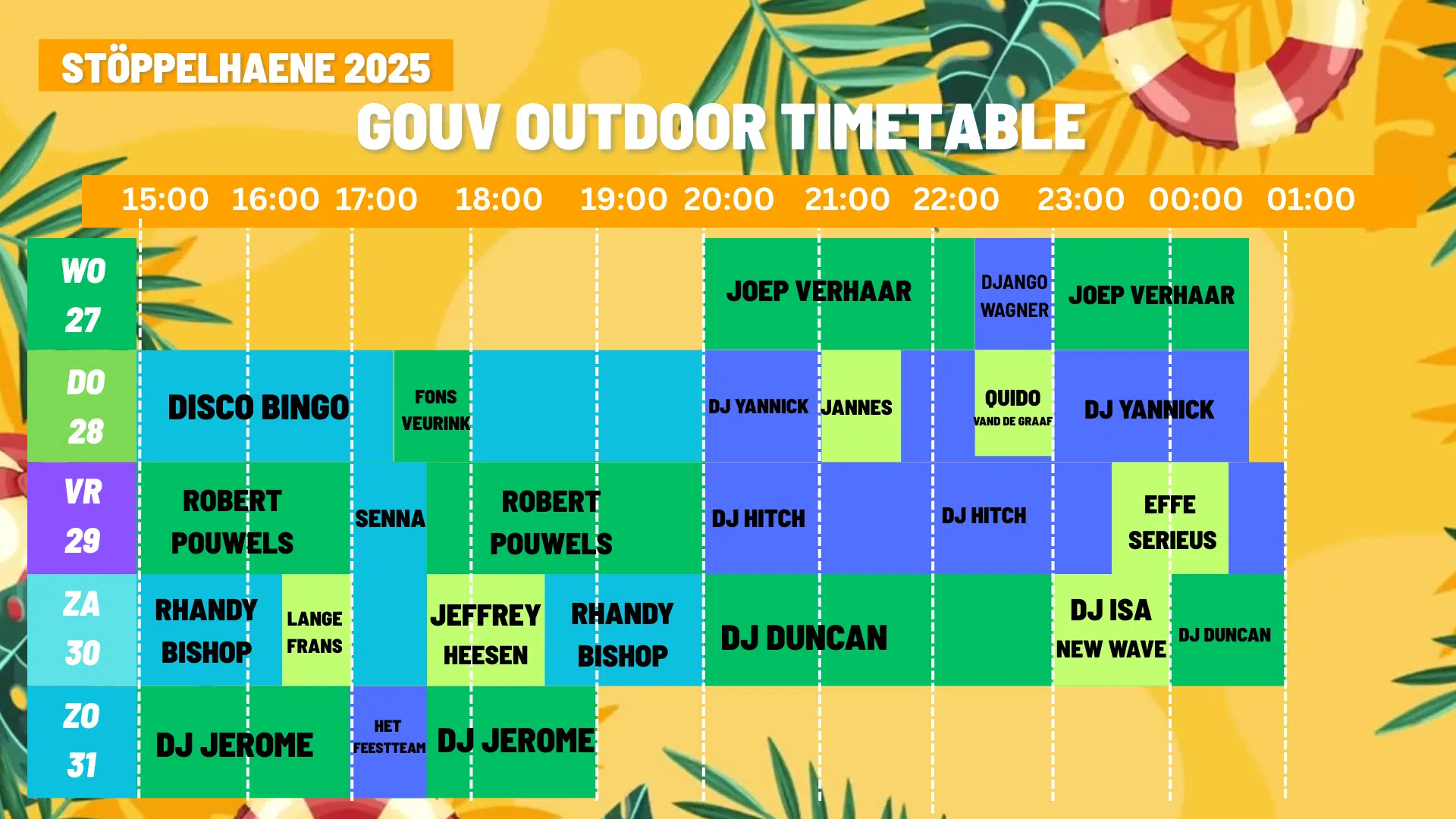 STÖPPELHAENE 2025

GOUV OUTDOOR TIMETABLE

15:00 16:00 17:00 18:00 19:00 20:00 21:00 22:00 23:00 00:00 01:00

WO 27
JOEP VERHAAR
DJANGO WAGNER
JOEP VERHAAR

DO 28
DISCO BINGO
FONS VEURINK
DJ YANNICK
JANNES
QUIDO VAND DE GRAAF
DJ YANNICK

VR 29
ROBERT POUWELS
SENNA
ROBERT POUWELS
DJ HITCH
DJ HITCH
EFFE SERIEUS

ZA 30
RHANDY BISHOP
LANGE FRANS
JEFFREY HEESEN
RHANDY BISHOP
DJ DUNCAN
DJ ISA NEW WAVE
DJ DUNCAN

ZO 31
DJ JEROME
HET FEESTTEAM
DJ JEROME